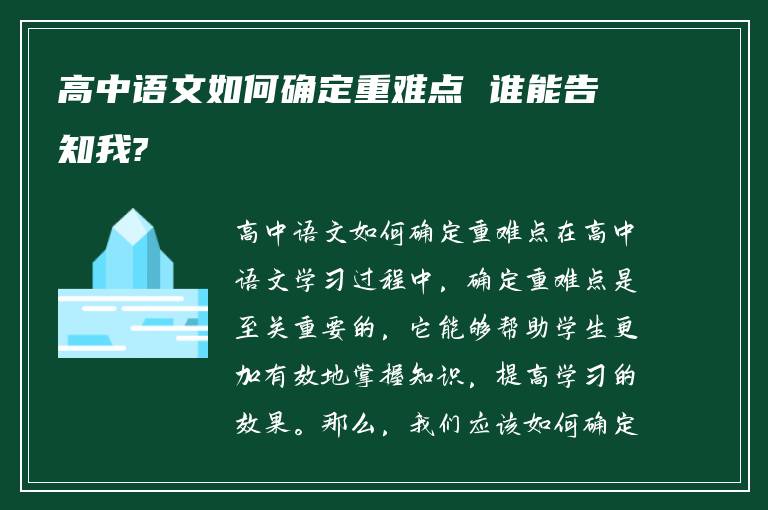 高中语文如何确定重难点 谁能告知我?

高中语文如何确定重难点在高中语文学习过程中，确定重难点是至关重要的，它能够帮助学生更加有效地掌握知识，提高学习的效果。那么，我们应该如何确定